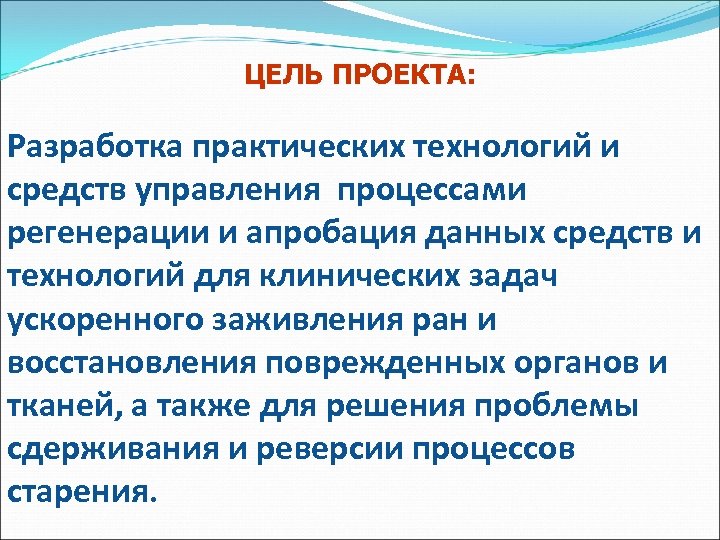 ЦЕЛЬ ПРОЕКТА:

Разработка практических технологий и средств управления процессами регенерации и апробация данных средств и технологий для клинических задач ускоренного заживления ран и восстановления поврежденных органов и тканей, а также для решения проблемы сдерживания и реверсии процессов старения.